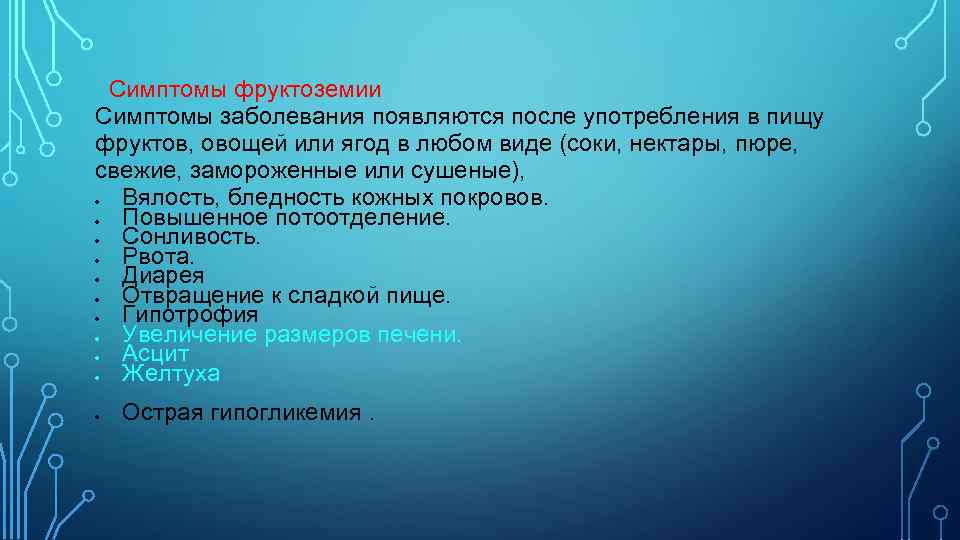 Симптомы фруктоземии

Симптомы заболевания появляются после употребления в пищу фруктов, овощей или ягод в любом виде (соки, нектары, пюре, свежие, замороженные или сушеные),

- Вялость, бледность кожных покровов.
- Повышенное потоотделение.
- Сонливость.
- Рвота.
- Диарея
- Отвращение к сладкой пище.
- Гипотрофия
- Увеличение размеров печени.
- Асцит
- Желтуха

- Острая гипогликемия .